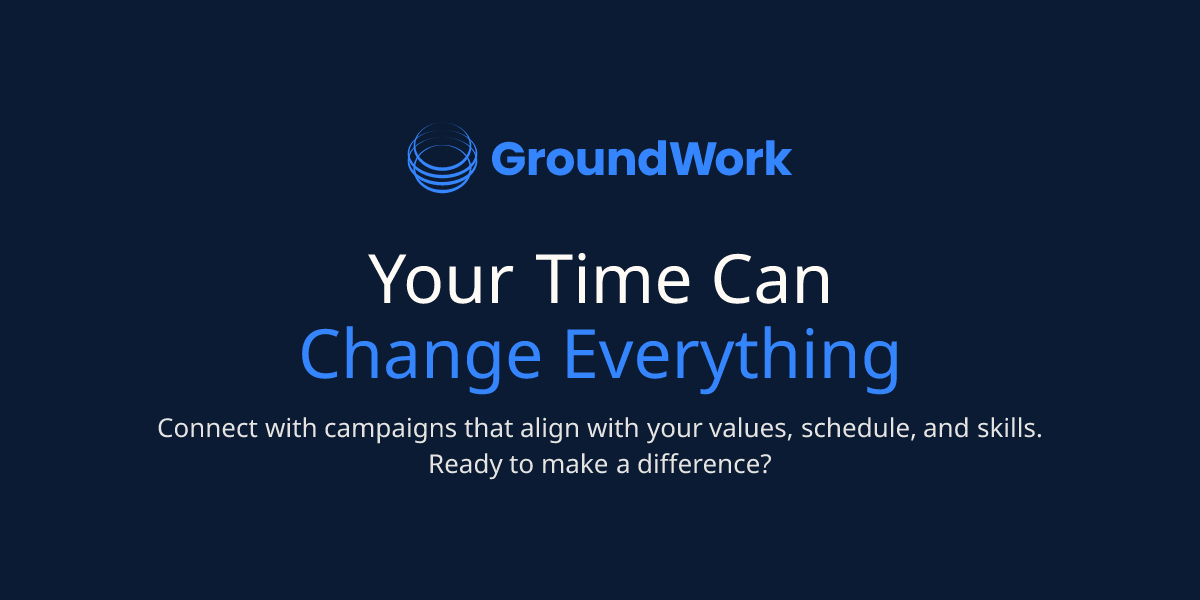 GroundWork

Your Time Can
Change Everything

Connect with campaigns that align with your values, schedule, and skills. Ready to make a difference?